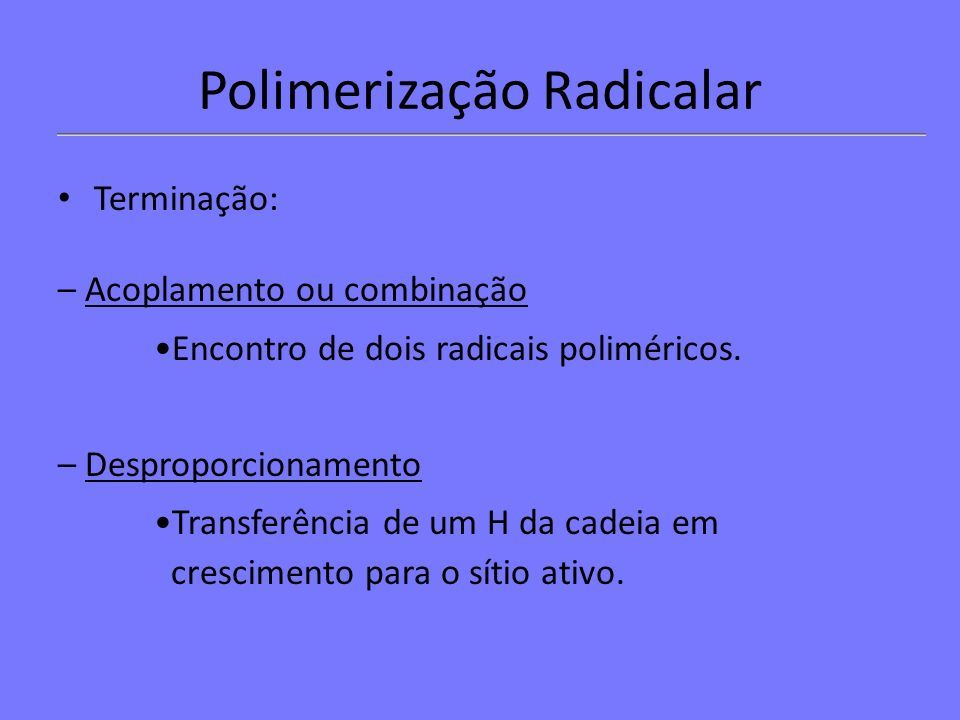 Polimerização Radicalar

• Terminação:

– Acoplamento ou combinação

•Encontro de dois radicais poliméricos.

– Desproporcionamento

•Transferência de um H da cadeia em crescimento para o sítio ativo.